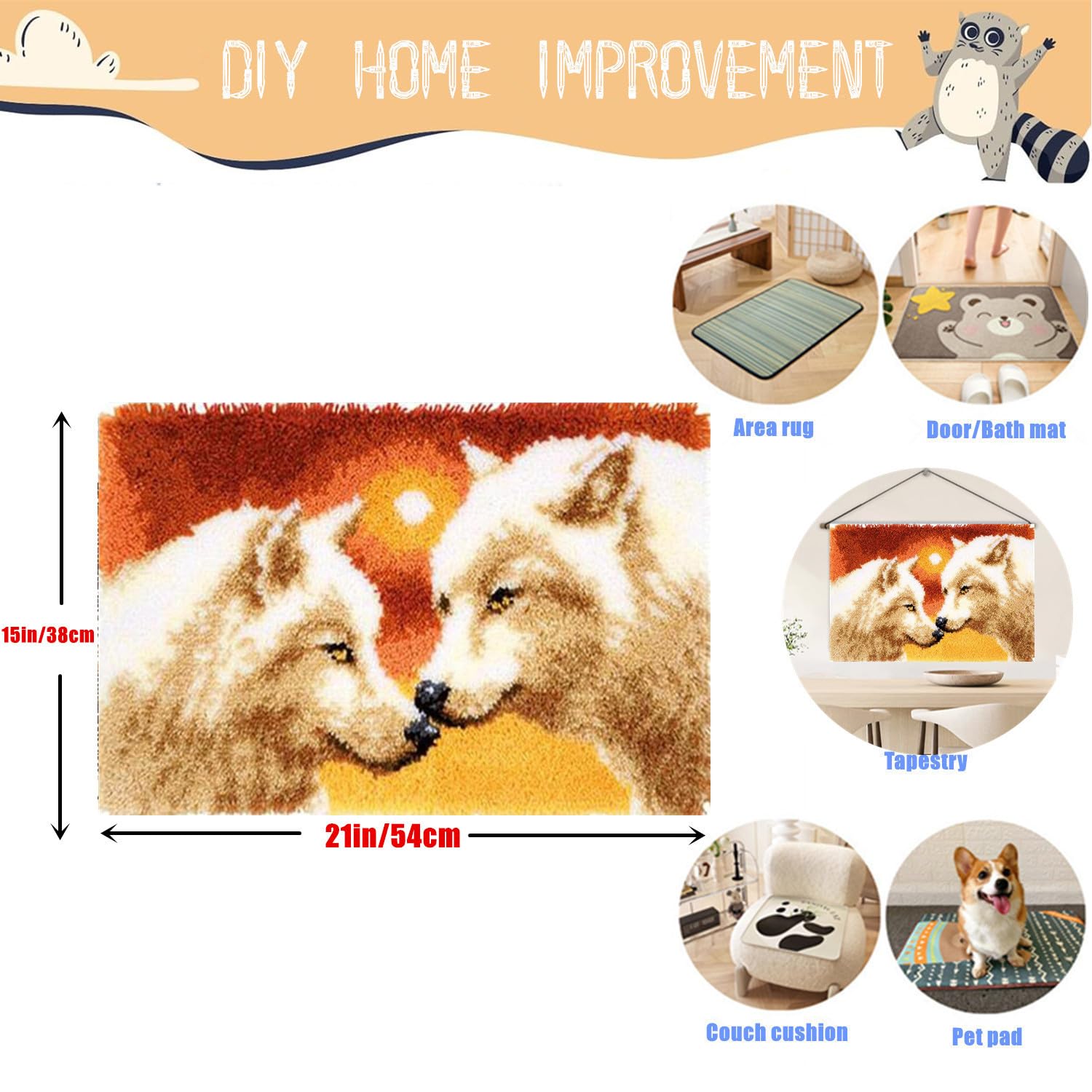 DIY HOME IMPROVEMENT

Area rug

Door/Bath mat

15in/38cm

21in/54cm

Tapestry

Couch cushion

Pet pad